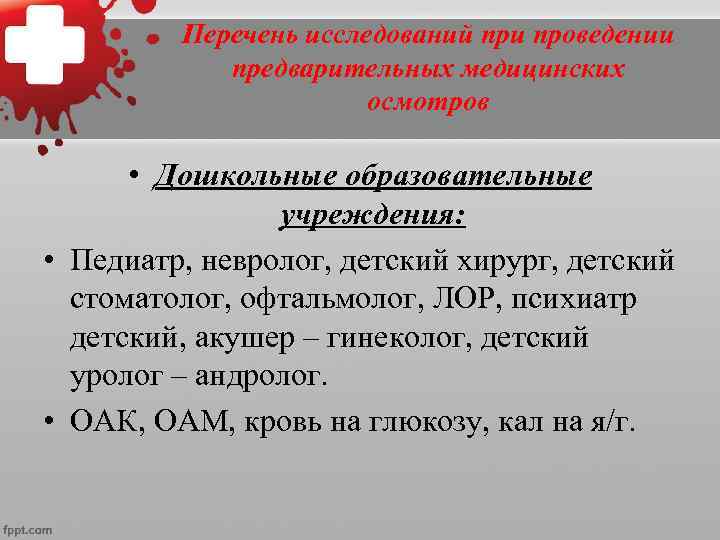 Перечень исследований при проведении предварительных медицинских осмотров

• Дошкольные образовательные учреждения:

• Педиатр, невролог, детский хирург, детский стоматолог, офтальмолог, ЛОР, психиатр детский, акушер – гинеколог, детский уролог – андролог.

• ОАК, ОАМ, кровь на глюкозу, кал на я/г.

fppt.com